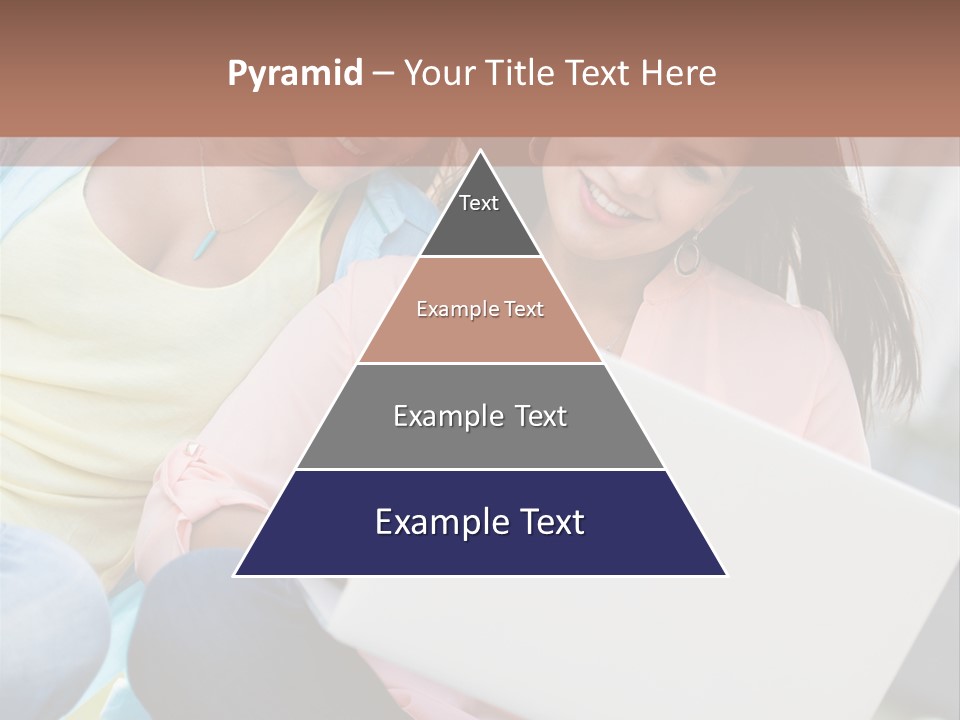 Pyramid – Your Title Text Here

Text

Example Text

Example Text

Example Text